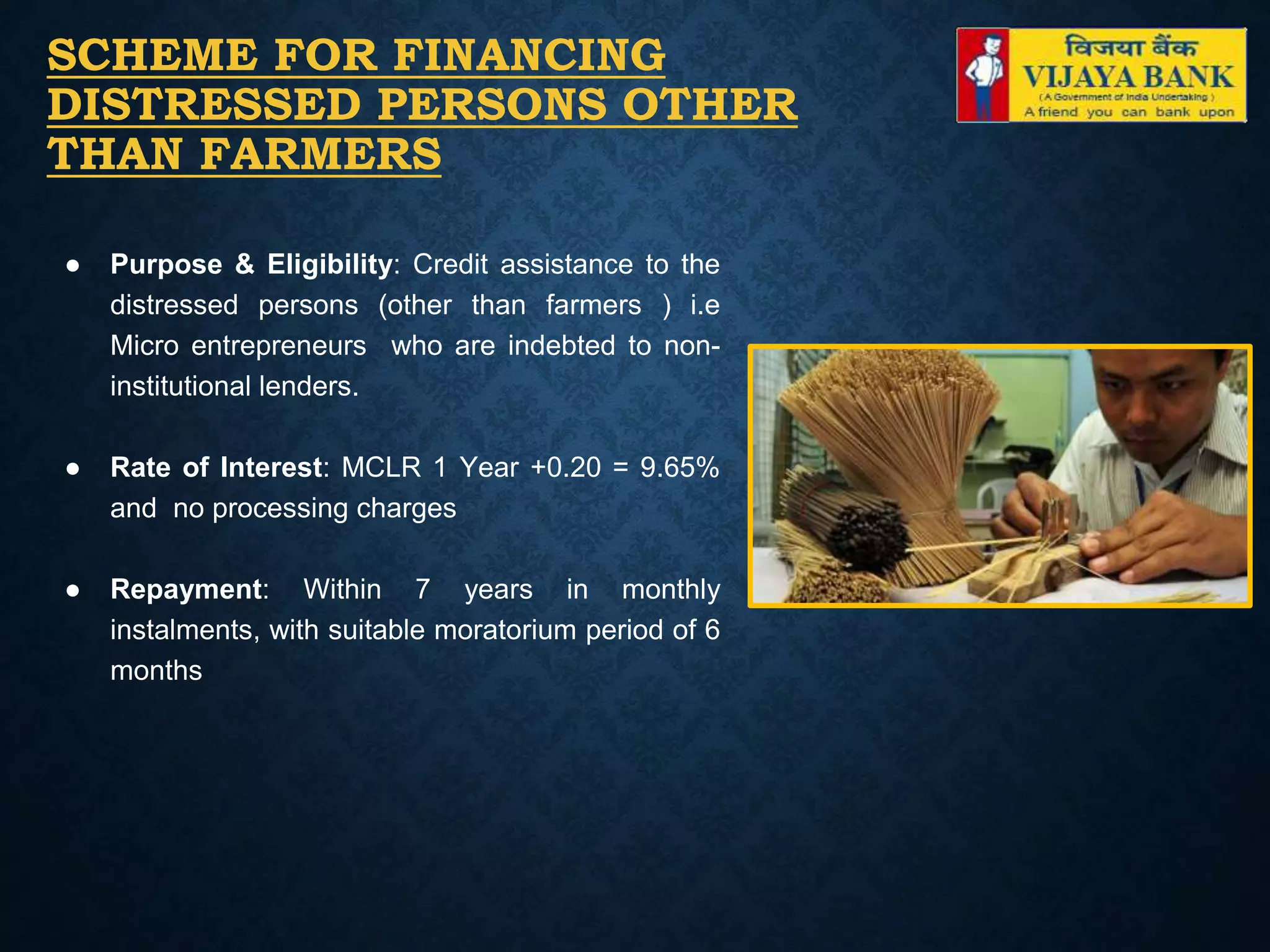 SCHEME FOR FINANCING DISTRESSED PERSONS OTHER THAN FARMERS

विजया बैंक
VIJAYA BANK
( A Government of India Undertaking )
A friend you can bank upon

● Purpose & Eligibility: Credit assistance to the distressed persons (other than farmers ) i.e Micro entrepreneurs who are indebted to non-institutional lenders.

● Rate of Interest: MCLR 1 Year +0.20 = 9.65% and no processing charges

● Repayment: Within 7 years in monthly instalments, with suitable moratorium period of 6 months